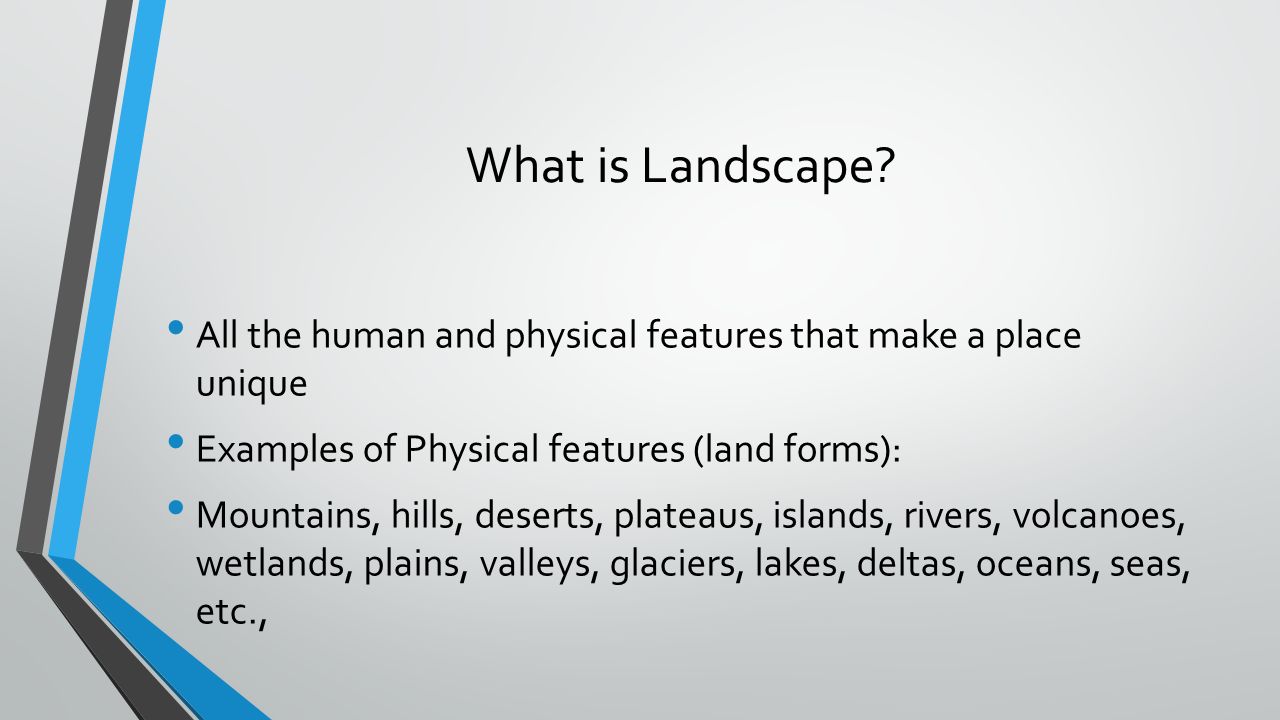 What is Landscape?

• All the human and physical features that make a place unique

• Examples of Physical features (land forms):

• Mountains, hills, deserts, plateaus, islands, rivers, volcanoes, wetlands, plains, valleys, glaciers, lakes, deltas, oceans, seas, etc.,